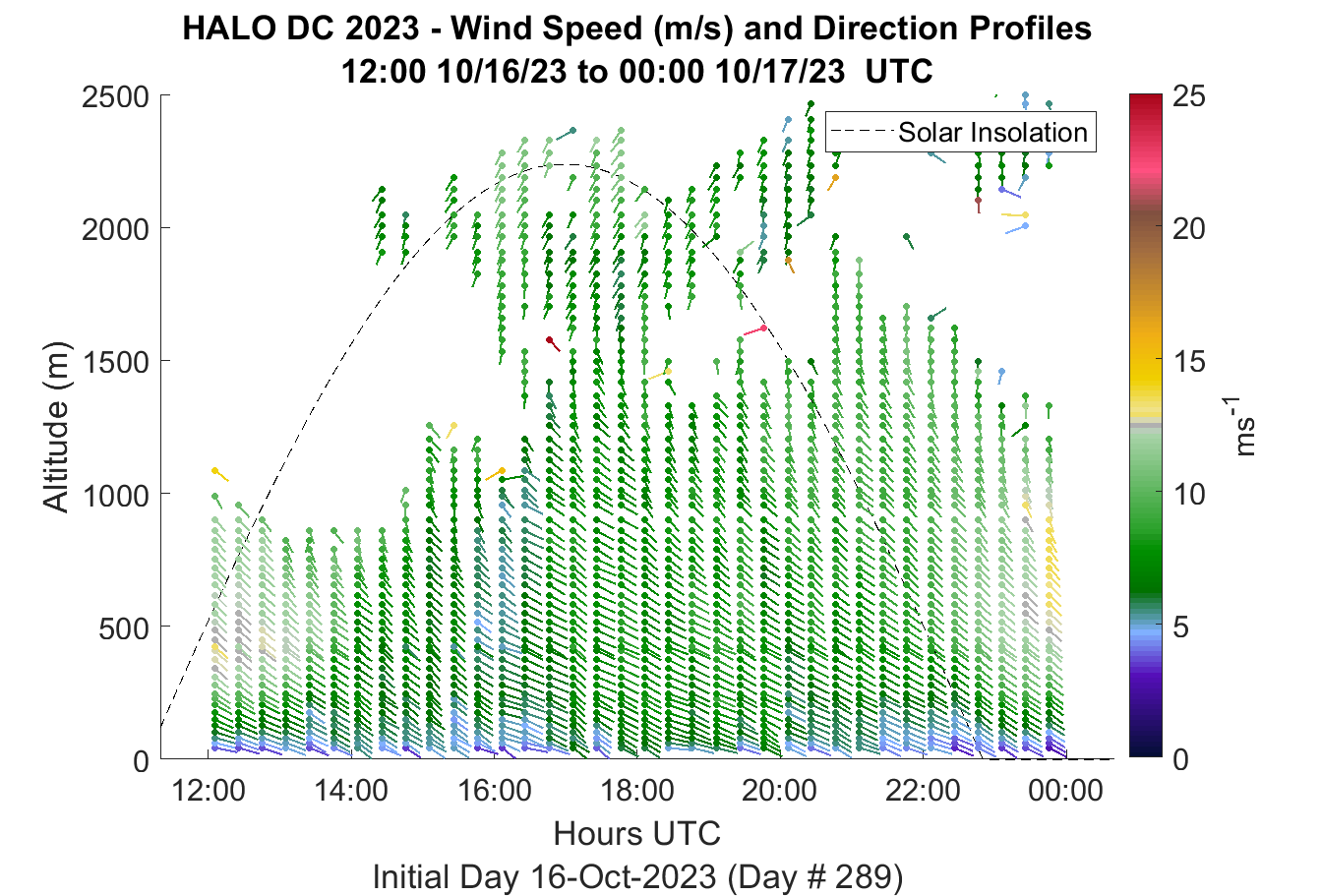 HALO DC 2023 - Wind Speed (m/s) and Direction Profiles
12:00 10/16/23 to 00:00 10/17/23 UTC

Solar Insolation

Altitude (m)

2500
2000
1500
1000
500
0

12:00
14:00
16:00
18:00
20:00
22:00
00:00

Hours UTC

Initial Day 16-Oct-2023 (Day # 289)

25
20
15
10
5
0

$ms^{-1}$